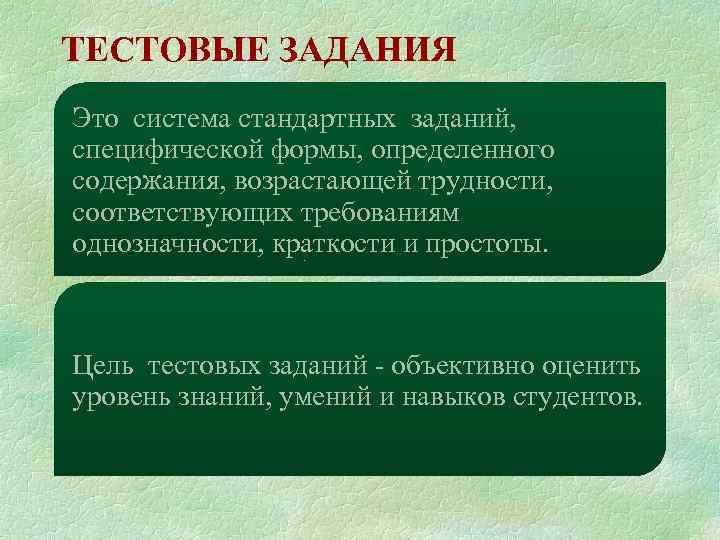 ТЕСТОВЫЕ ЗАДАНИЯ

Это система стандартных заданий, специфической формы, определенного содержания, возрастающей трудности, соответствующих требованиям однозначности, краткости и простоты.

Цель тестовых заданий - объективно оценить уровень знаний, умений и навыков студентов.